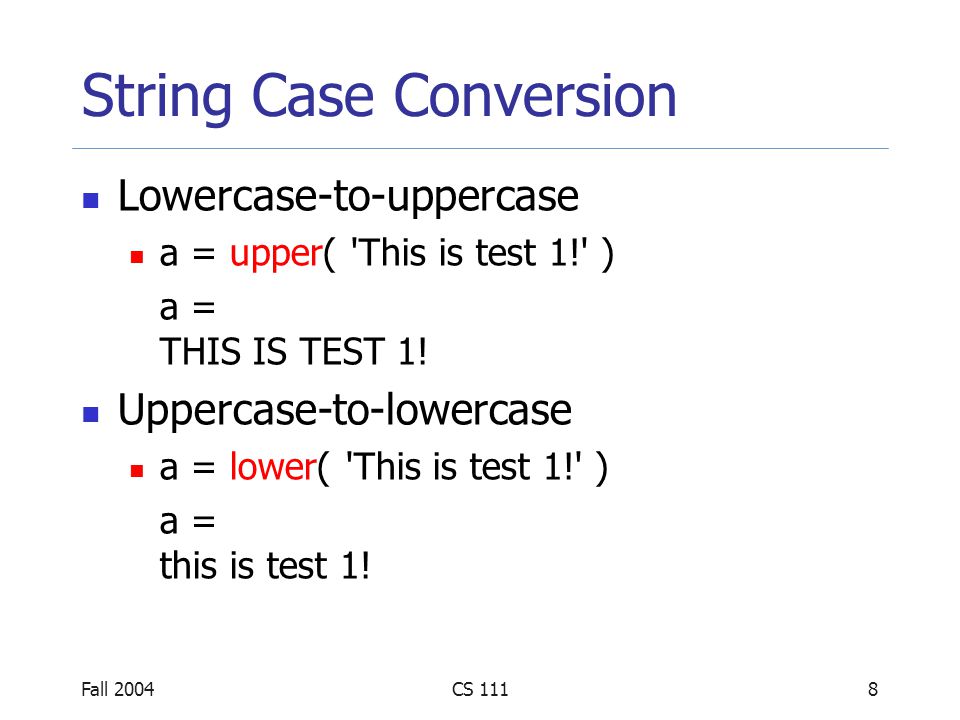 String Case Conversion

- Lowercase-to-uppercase
  - a = upper( 'This is test 1!' )

    a =
    THIS IS TEST 1!
- Uppercase-to-lowercase
  - a = lower( 'This is test 1!' )

    a =
    this is test 1!

Fall 2004 CS 111 8